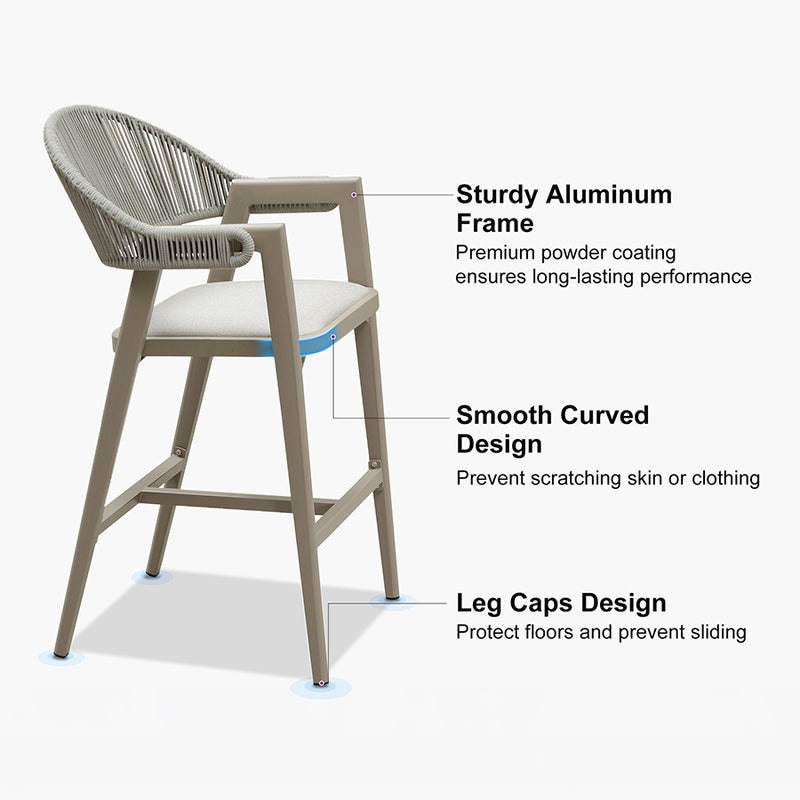 Sturdy Aluminum Frame

Premium powder coating ensures long-lasting performance

Smooth Curved Design

Prevent scratching skin or clothing

Leg Caps Design

Protect floors and prevent sliding